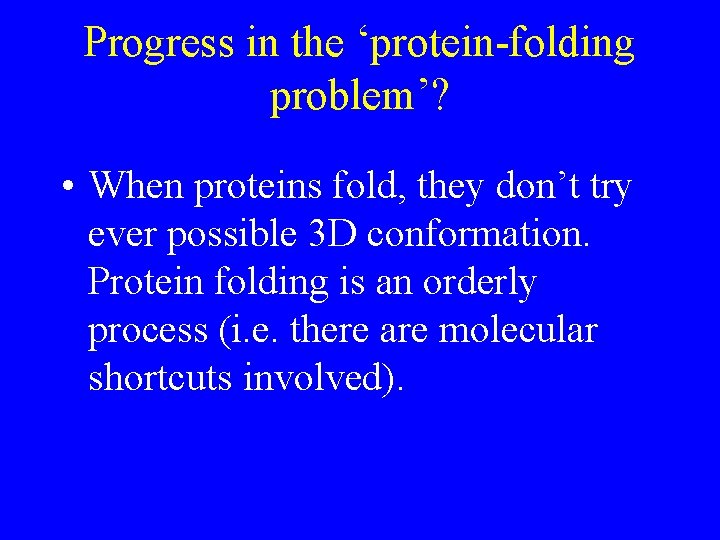 Progress in the ‘protein-folding problem’?

• When proteins fold, they don’t try ever possible 3D conformation. Protein folding is an orderly process (i.e. there are molecular shortcuts involved).